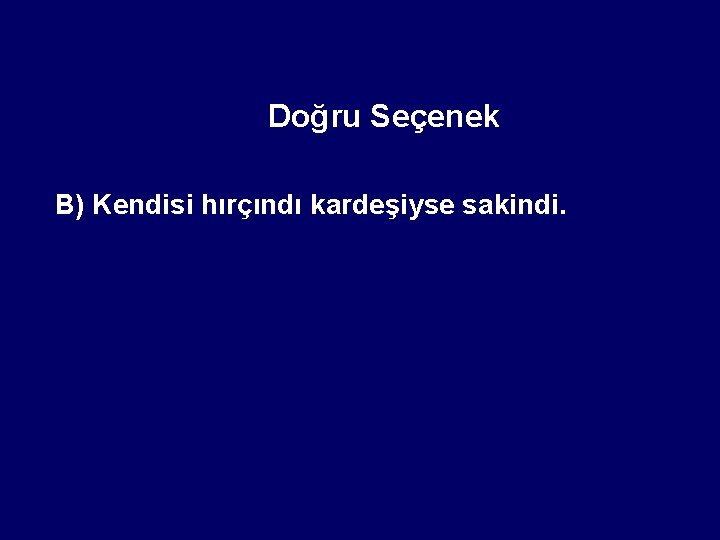 Doğru Seçenek

B) Kendisi hırçındı kardeşiyse sakindi.